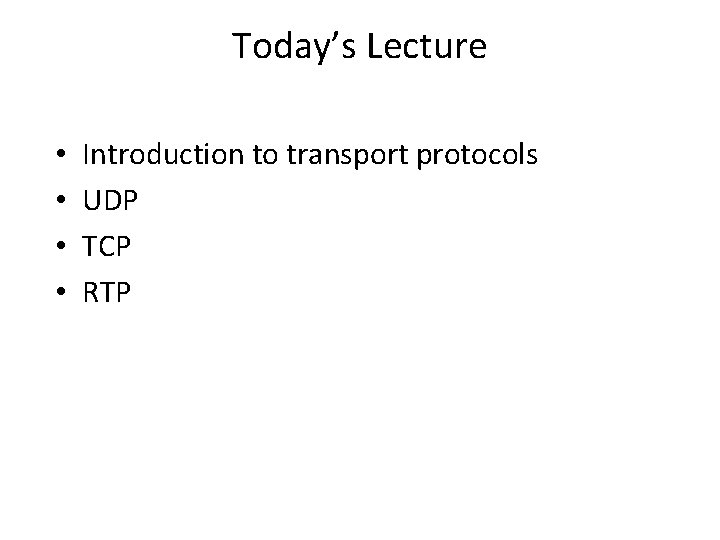 Today's Lecture

• Introduction to transport protocols
• UDP
• TCP
• RTP